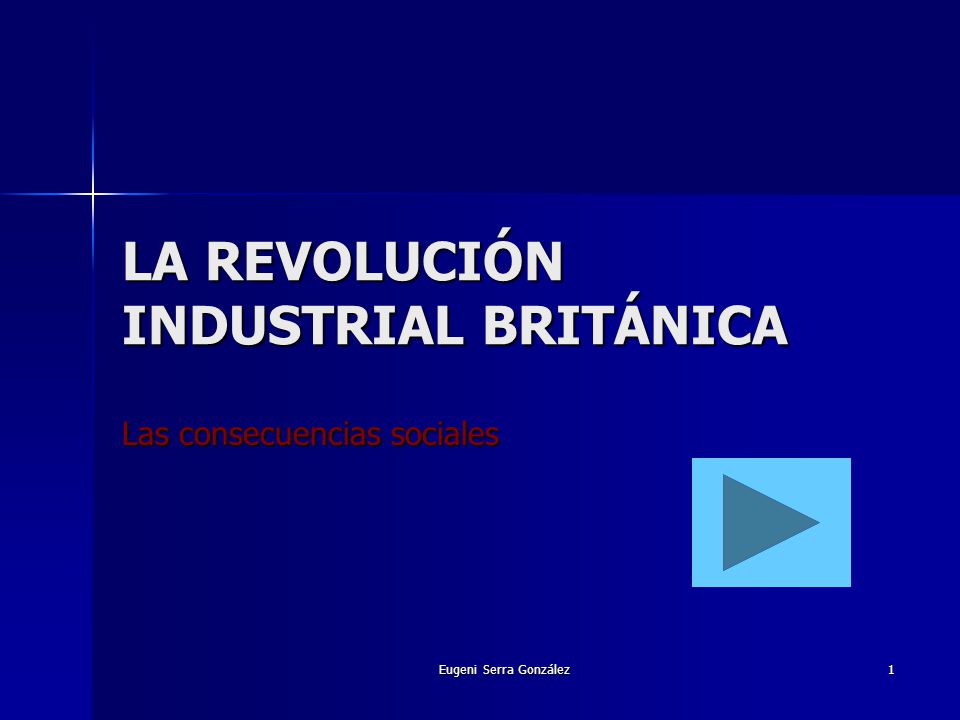 LA REVOLUCIÓN INDUSTRIAL BRITÁNICA

Las consecuencias sociales

Eugeni Serra González

1